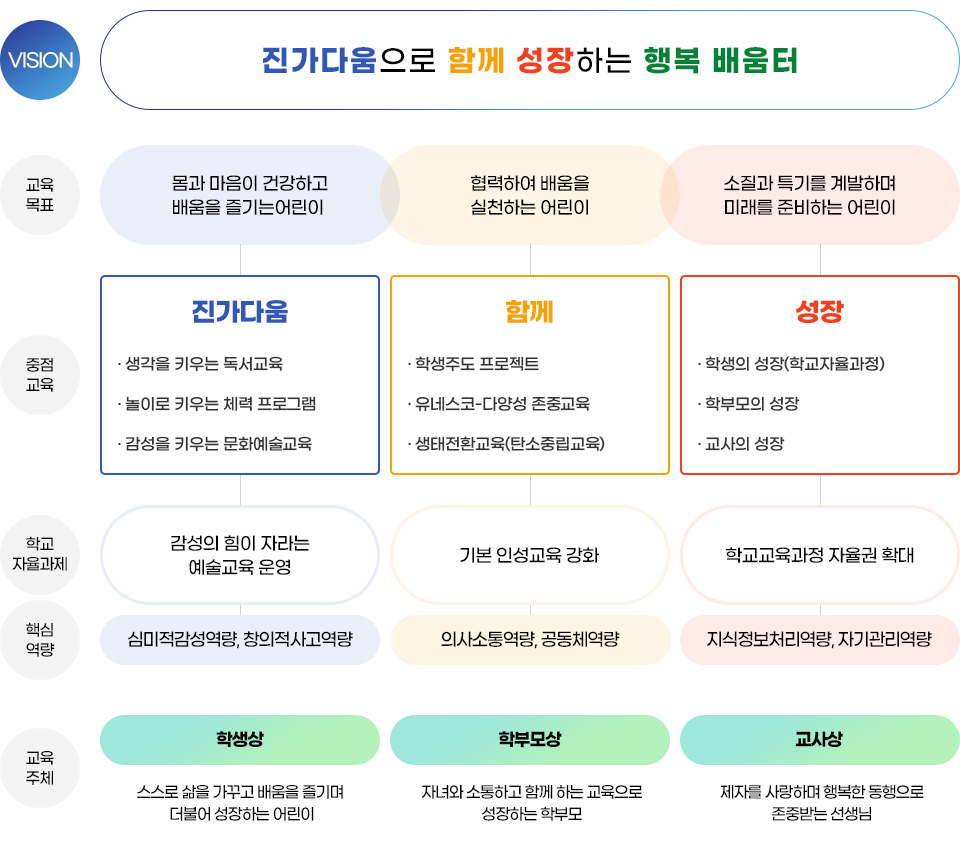 VISION

진가다움으로 함께 성장하는 행복 배움터

교육 목표

몸과 마음이 건강하고 배움을 즐기는어린이

협력하여 배움을 실천하는 어린이

소질과 특기를 계발하며 미래를 준비하는 어린이

중점 교육

진가다움

· 생각을 키우는 독서교육

· 놀이로 키우는 체력 프로그램

· 감성을 키우는 문화예술교육

함께

· 학생주도 프로젝트

· 유네스코-다양성 존중교육

· 생태전환교육(탄소중립교육)

성장

· 학생의 성장(학교자율과정)

· 학부모의 성장

· 교사의 성장

학교 자율과제

감성의 힘이 자라는 예술교육 운영

기본 인성교육 강화

학교교육과정 자율권 확대

핵심 역량

심미적감성역량, 창의적사고역량

의사소통역량, 공동체역량

지식정보처리역량, 자기관리역량

교육 주체

학생상

스스로 삶을 가꾸고 배움을 즐기며 더불어 성장하는 어린이

학부모상

자녀와 소통하고 함께 하는 교육으로 성장하는 학부모

교사상

제자를 사랑하며 행복한 동행으로 존중받는 선생님